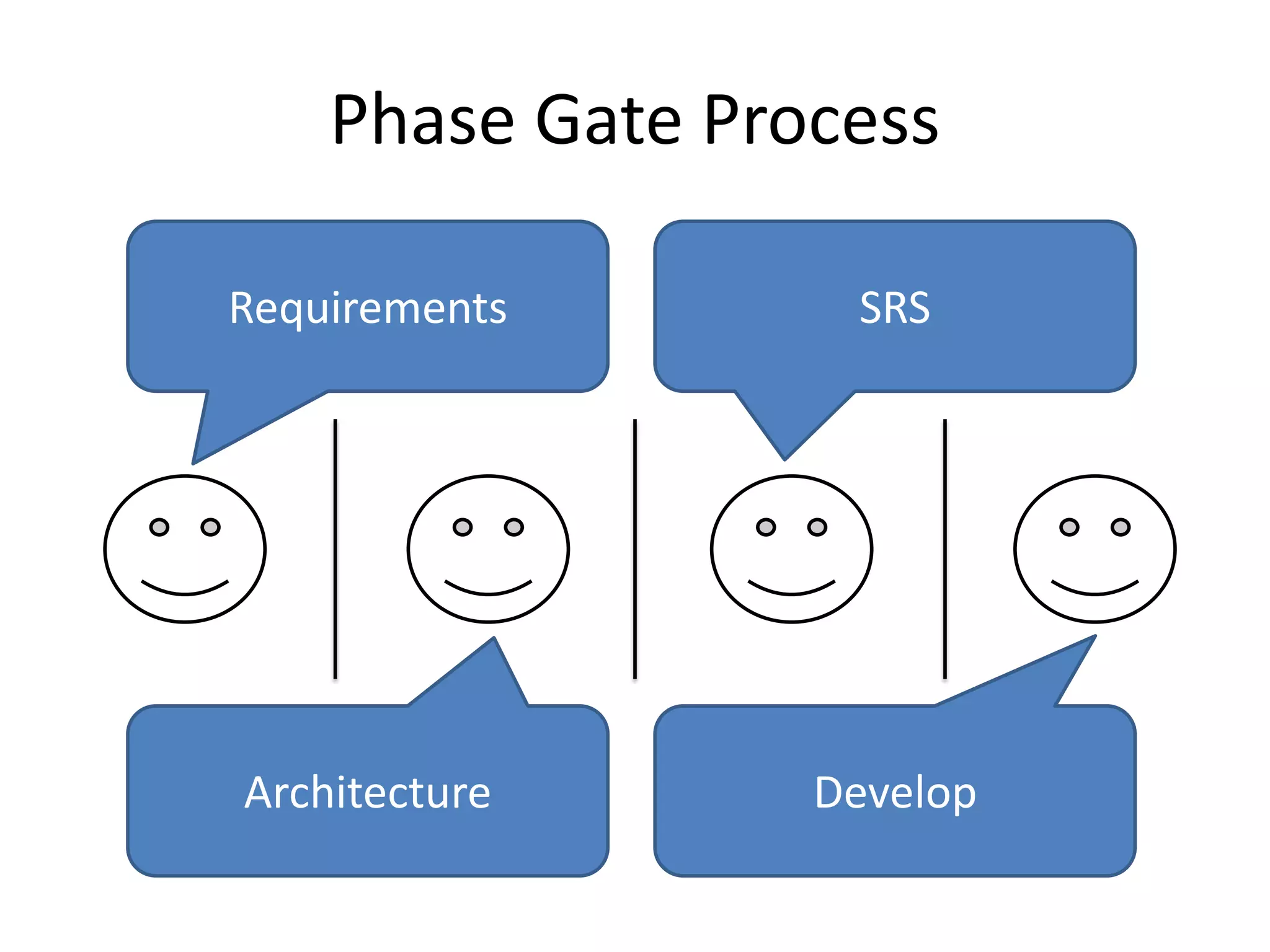 Phase Gate Process

Requirements

SRS

Architecture

Develop